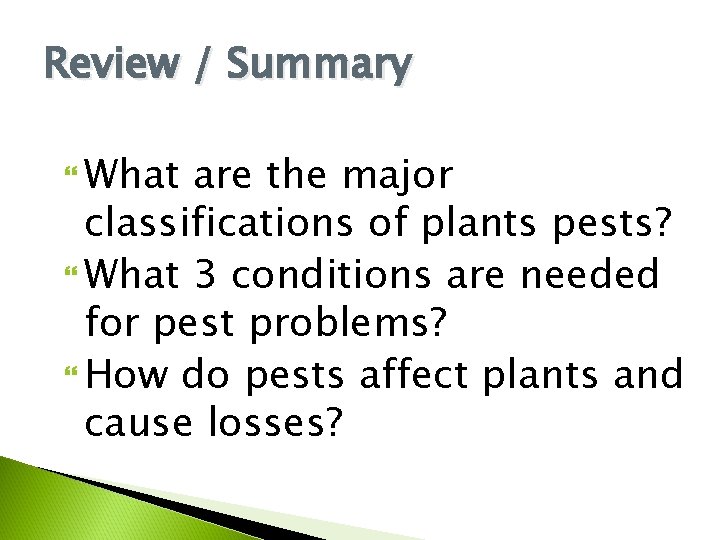 Review / Summary

What are the major classifications of plants pests?

What 3 conditions are needed for pest problems?

How do pests affect plants and cause losses?